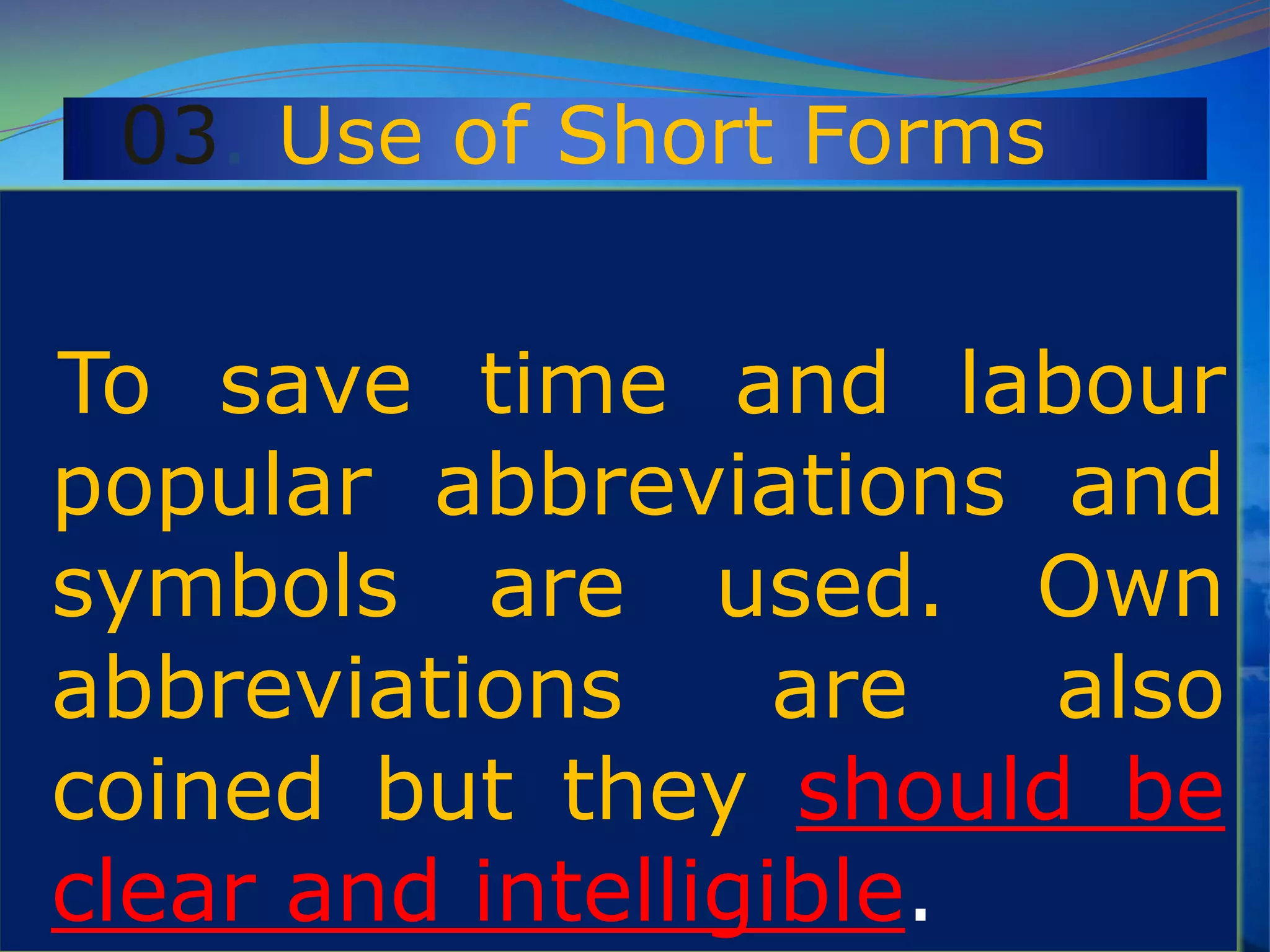 03. Use of Short Forms

To save time and labour popular abbreviations and symbols are used. Own abbreviations are also coined but they should be clear and intelligible.